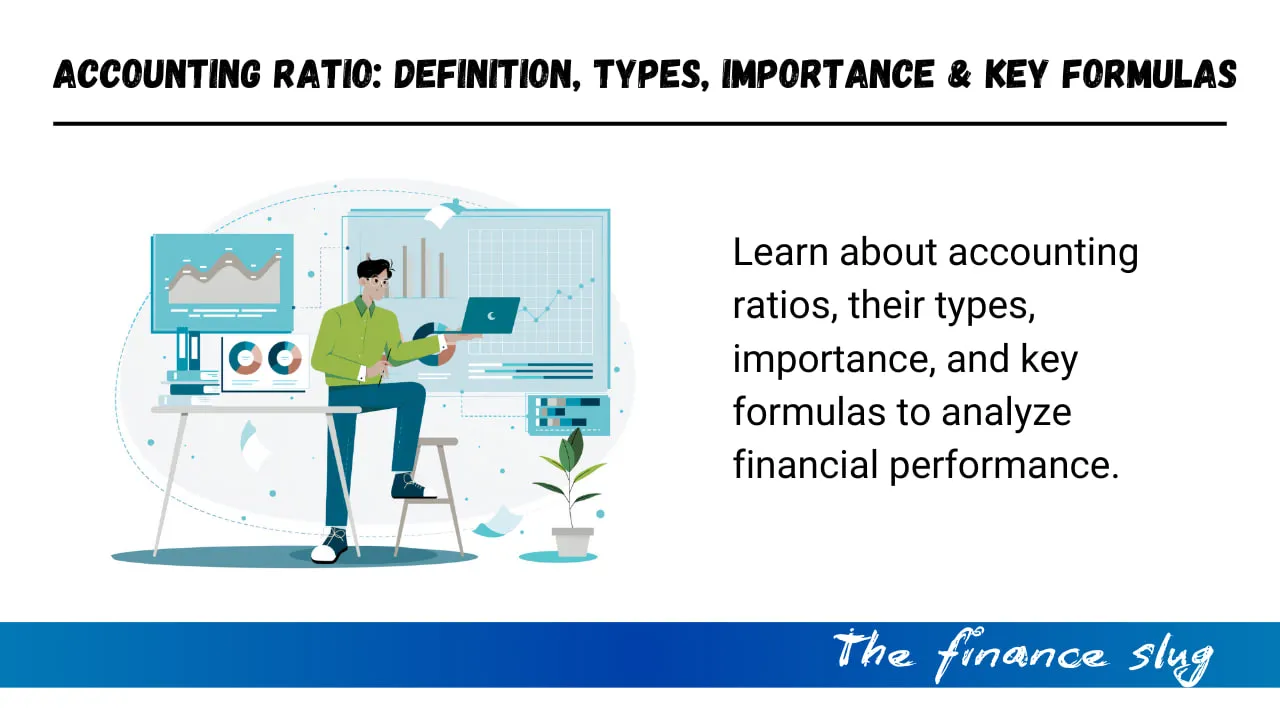 ACCOUNTING RATIO: DEFINITION, TYPES, IMPORTANCE & KEY FORMULAS

Learn about accounting ratios, their types, importance, and key formulas to analyze financial performance.

The finance slug